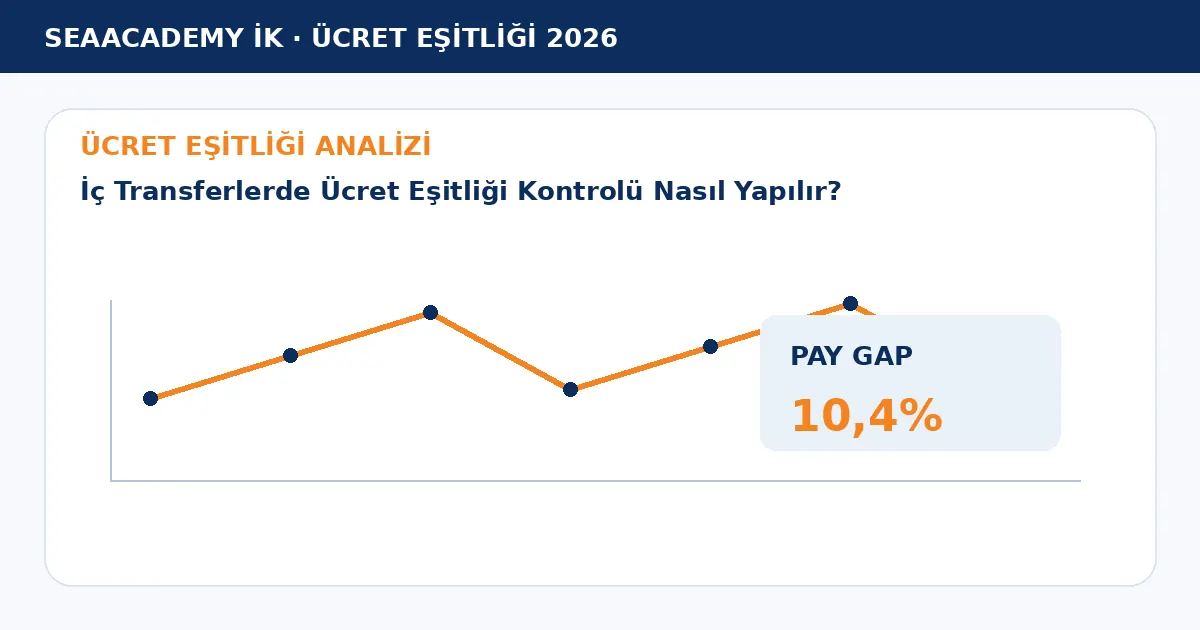 SEAACADEMY İK · ÜCRET EŞİTLİĞİ 2026

ÜCRET EŞİTLİĞİ ANALİZİ

İç Transferlerde Ücret Eşitliği Kontrolü Nasıl Yapılır?

PAY GAP

10,4%